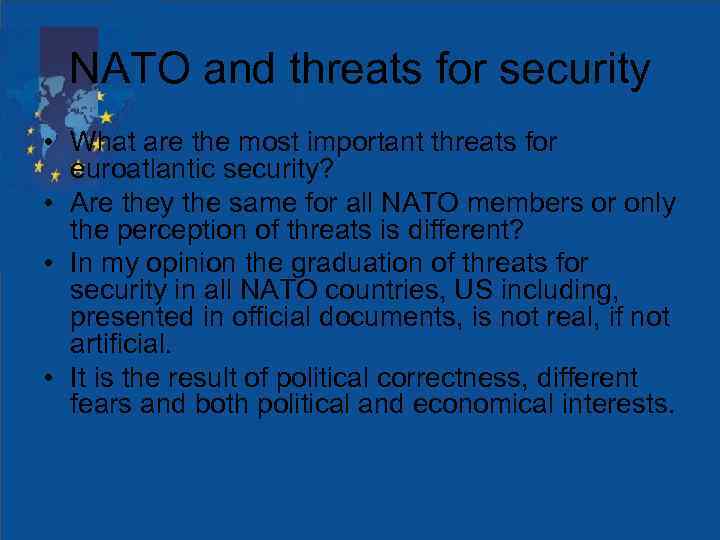 NATO and threats for security

• What are the most important threats for euroatlantic security?
• Are they the same for all NATO members or only the perception of threats is different?
• In my opinion the graduation of threats for security in all NATO countries, US including, presented in official documents, is not real, if not artificial.
• It is the result of political correctness, different fears and both political and economical interests.